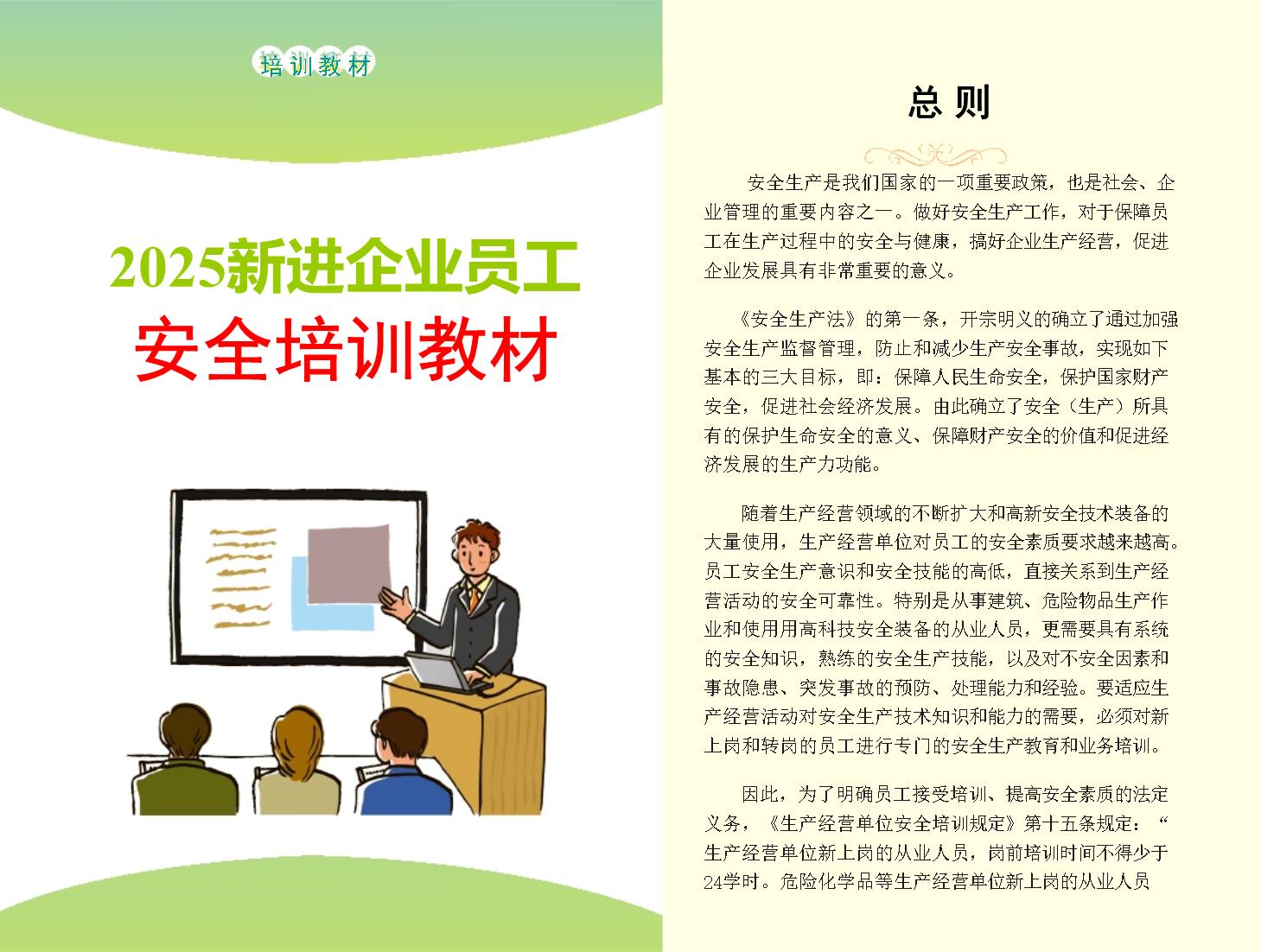 培训教材

2025新进企业员工
安全培训教材

总 则

安全生产是我们国家的一项重要政策，也是社会、企业管理的重要内容之一。做好安全生产工作，对于保障员工在生产过程中的安全与健康，搞好企业生产经营，促进企业发展具有非常重要的意义。

《安全生产法》的第一条，开宗明义的确立了通过加强安全生产监督管理，防止和减少生产安全事故，实现如下基本的三大目标，即：保障人民生命安全，保护国家财产安全，促进社会经济发展。由此确立了安全（生产）所具有的保护生命安全的意义、保障财产安全的价值和促进经济发展的生产力功能。

随着生产经营领域的不断扩大和高新安全技术装备的大量使用，生产经营单位对员工的安全素质要求越来越高。员工安全生产意识和安全技能的高低，直接关系到生产经营活动的安全可靠性。特别是从事建筑、危险物品生产作业和使用用高科技安全装备的从业人员，更需要具有系统的安全知识，熟练的安全生产技能，以及对不安全因素和事故隐患、突发事故的预防、处理能力和经验。要适应生产经营活动对安全生产技术知识和能力的需要，必须对新上岗和转岗的员工进行专门的安全生产教育和业务培训。

因此，为了明确员工接受培训、提高安全素质的法定义务，《生产经营单位安全培训规定》第十五条规定：“生产经营单位新上岗的从业人员，岗前培训时间不得少于24学时。危险化学品等生产经营单位新上岗的从业人员